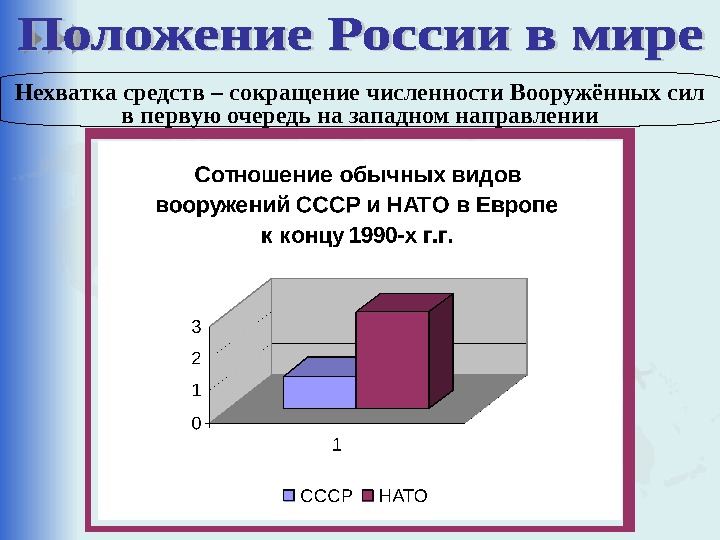 Положение России в мире

Нехватка средств – сокращение численности Вооружённых сил в первую очередь на западном направлении

Сотношение обычных видов вооружений СССР и НАТО в Европе к концу 1990-х г.г.

3
2
1
0

1

СССР НАТО